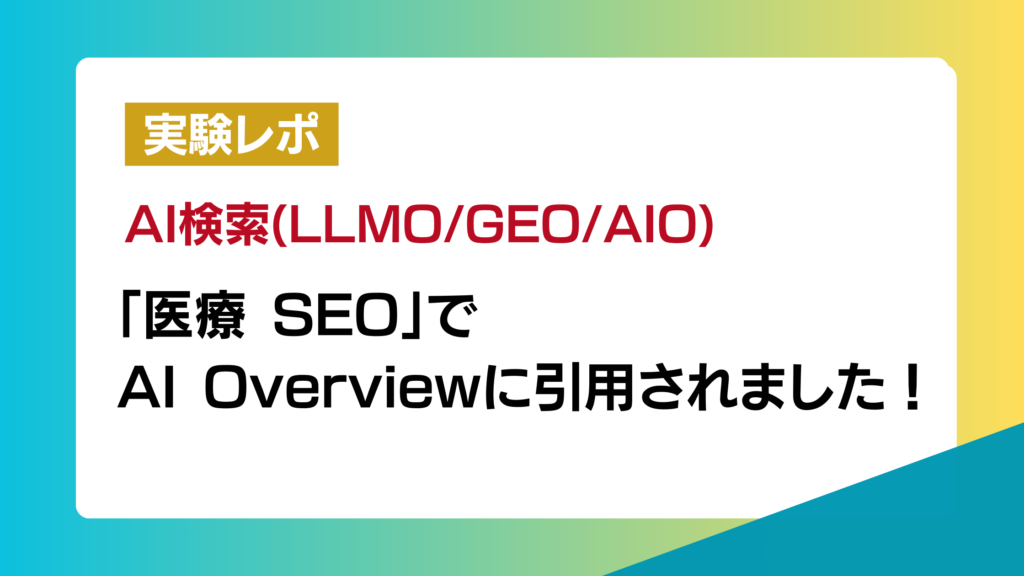 実験レポ

AI検索(LLMO/GEO/AIO)

「医療 SEO」で
AI Overviewに引用されました！